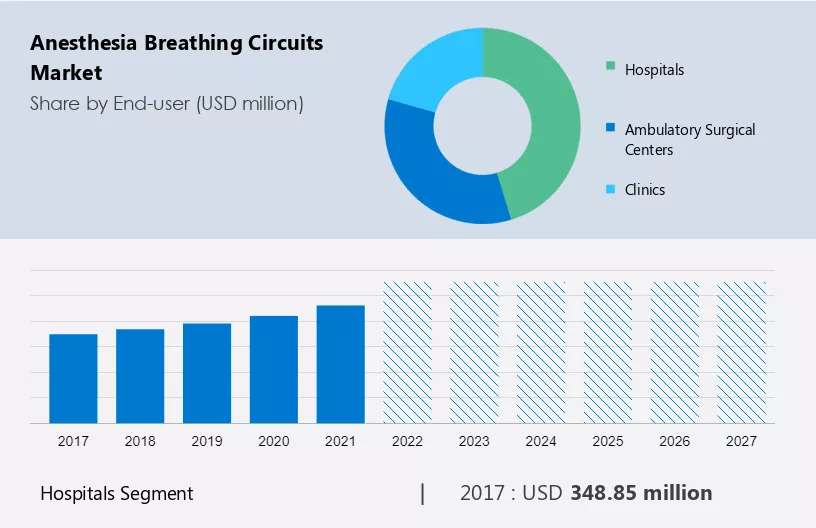 Anesthesia Breathing Circuits Market
Share by End-user (USD million)

Hospitals
Ambulatory Surgical Centers
Clinics

2017
2018
2019
2020
2021
2022
2023
2024
2025
2026
2027

Hospitals Segment | 2017 : USD 348.85 million